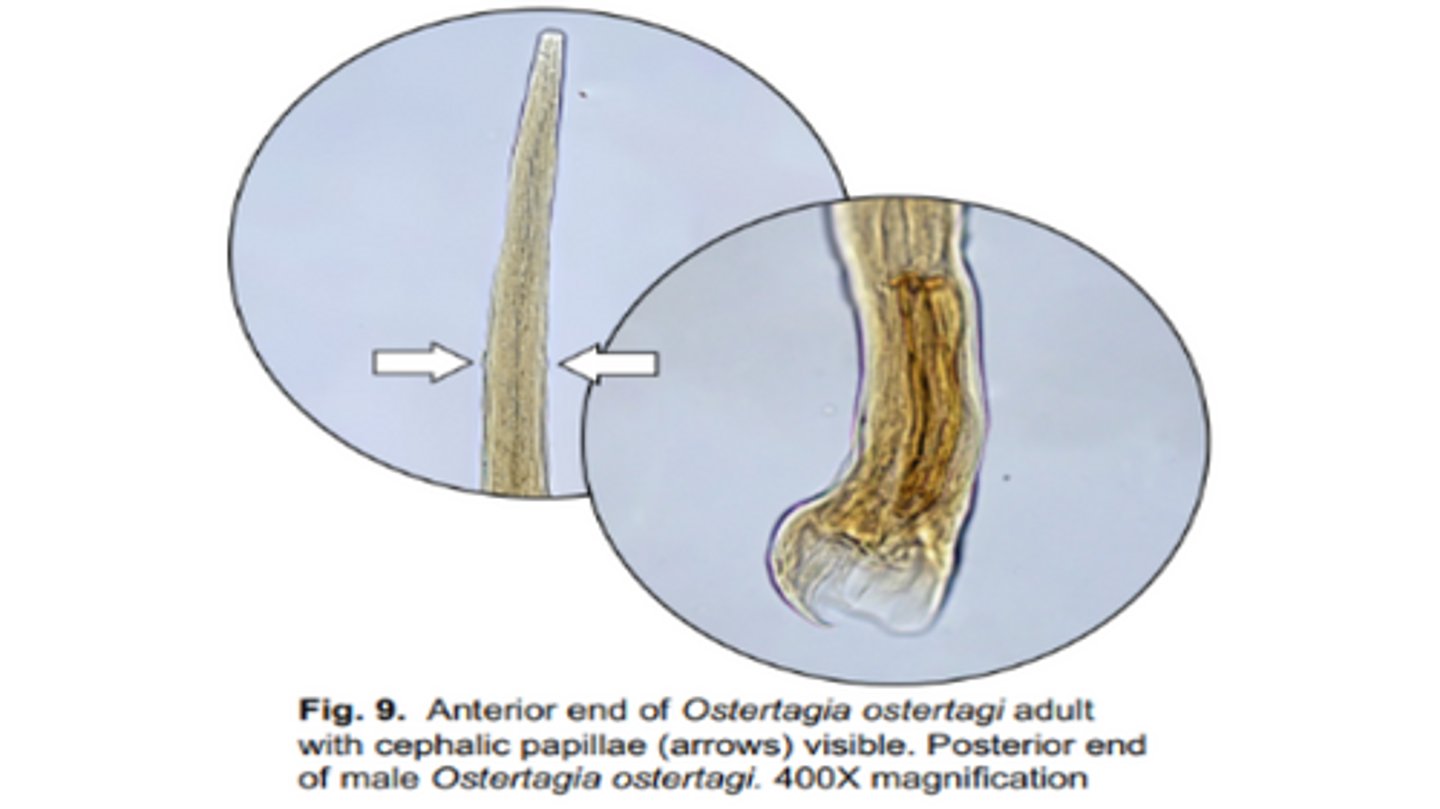 Fig. 9. Anterior end of Ostertagia ostertagi adult with cephalic papillae (arrows) visible. Posterior end of male Ostertagia ostertagi. 400X magnification